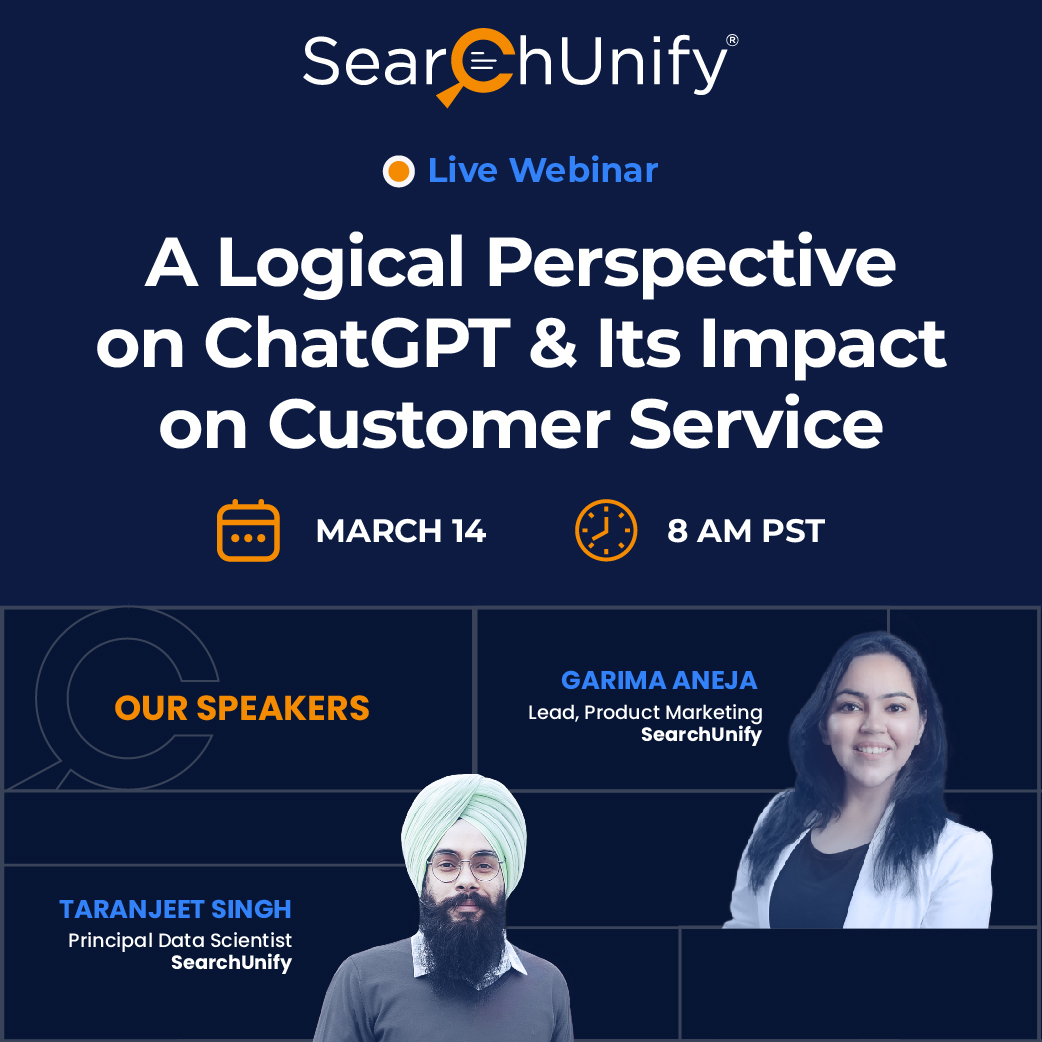 SearchUnify®

Live Webinar

A Logical Perspective on ChatGPT & Its Impact on Customer Service

MARCH 14

8 AM PST

OUR SPEAKERS

GARIMA ANEJA
Lead, Product Marketing
SearchUnify

TARANJEET SINGH
Principal Data Scientist
SearchUnify